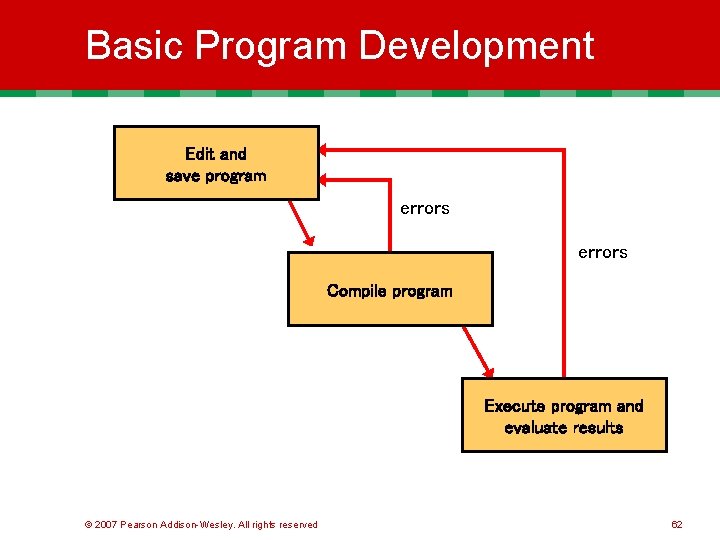 Basic Program Development

Edit and save program

errors

errors

Compile program

Execute program and evaluate results

© 2007 Pearson Addison-Wesley. All rights reserved

62